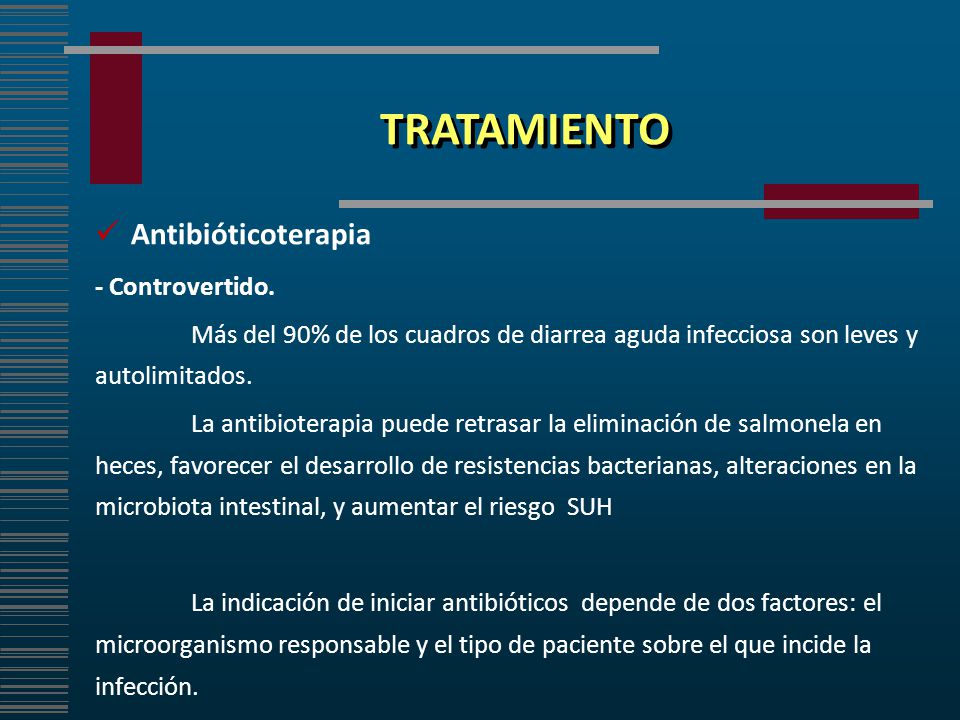 TRATAMIENTO

✓ Antibióticoterapia

- Controvertido.

Más del 90% de los cuadros de diarrea aguda infecciosa son leves y autolimitados.

La antibioterapia puede retrasar la eliminación de salmonela en heces, favorecer el desarrollo de resistencias bacterianas, alteraciones en la microbiota intestinal, y aumentar el riesgo SUH

La indicación de iniciar antibióticos depende de dos factores: el microorganismo responsable y el tipo de paciente sobre el que incide la infección.